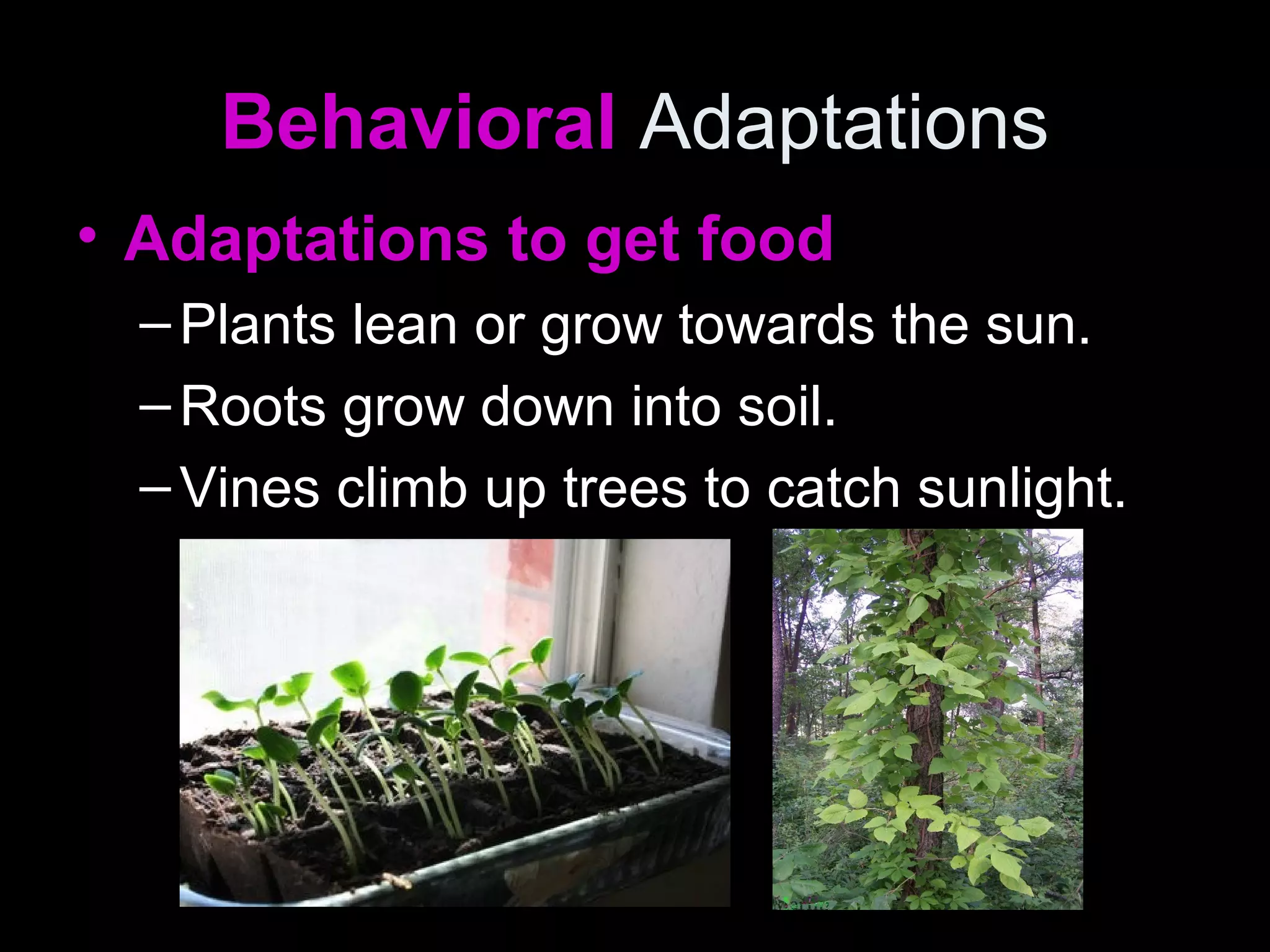 Behavioral Adaptations

• Adaptations to get food

– Plants lean or grow towards the sun.

– Roots grow down into soil.

– Vines climb up trees to catch sunlight.